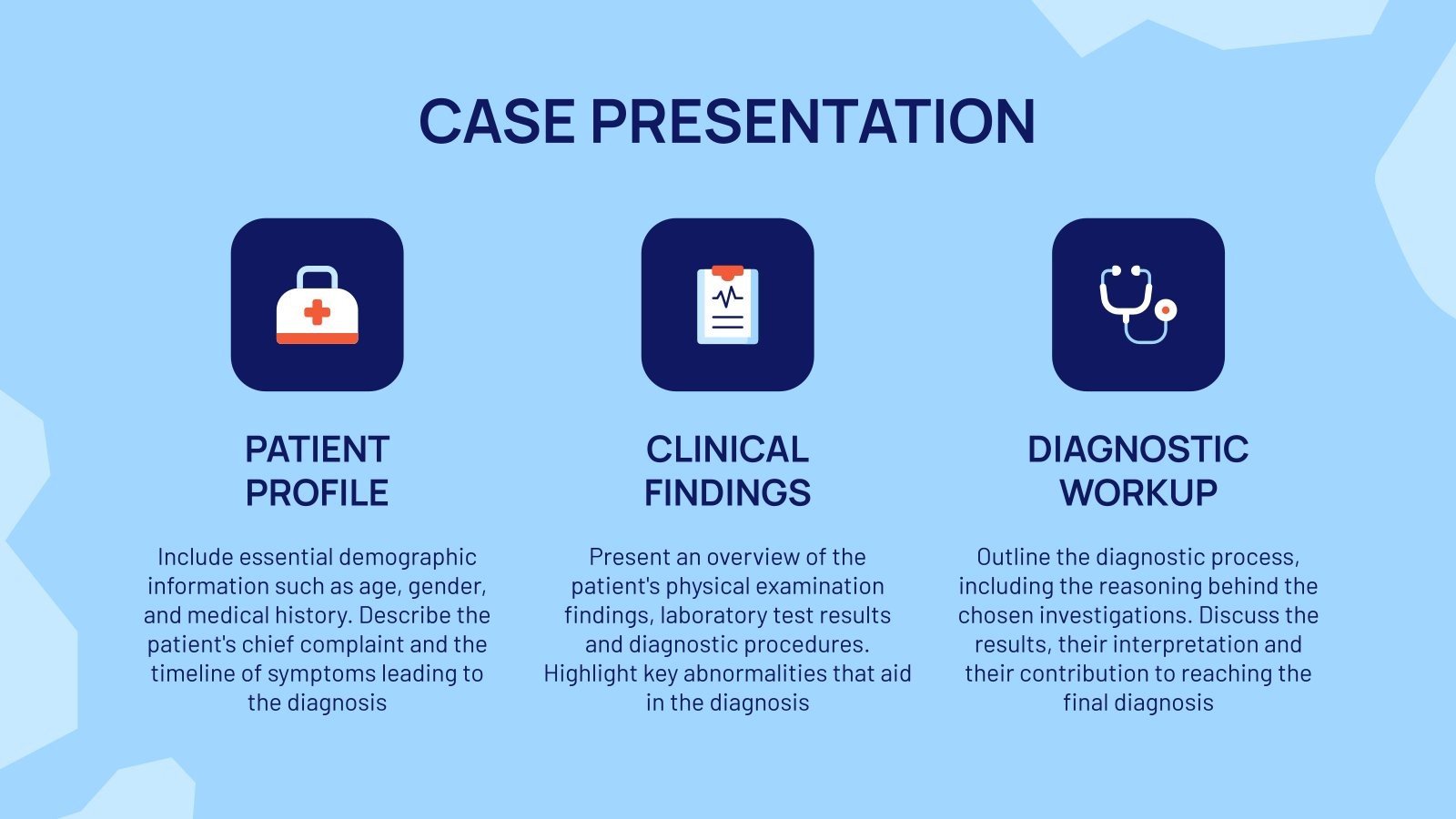 CASE PRESENTATION

PATIENT PROFILE

Include essential demographic information such as age, gender, and medical history. Describe the patient's chief complaint and the timeline of symptoms leading to the diagnosis

CLINICAL FINDINGS

Present an overview of the patient's physical examination findings, laboratory test results and diagnostic procedures. Highlight key abnormalities that aid in the diagnosis

DIAGNOSTIC WORKUP

Outline the diagnostic process, including the reasoning behind the chosen investigations. Discuss the results, their interpretation and their contribution to reaching the final diagnosis